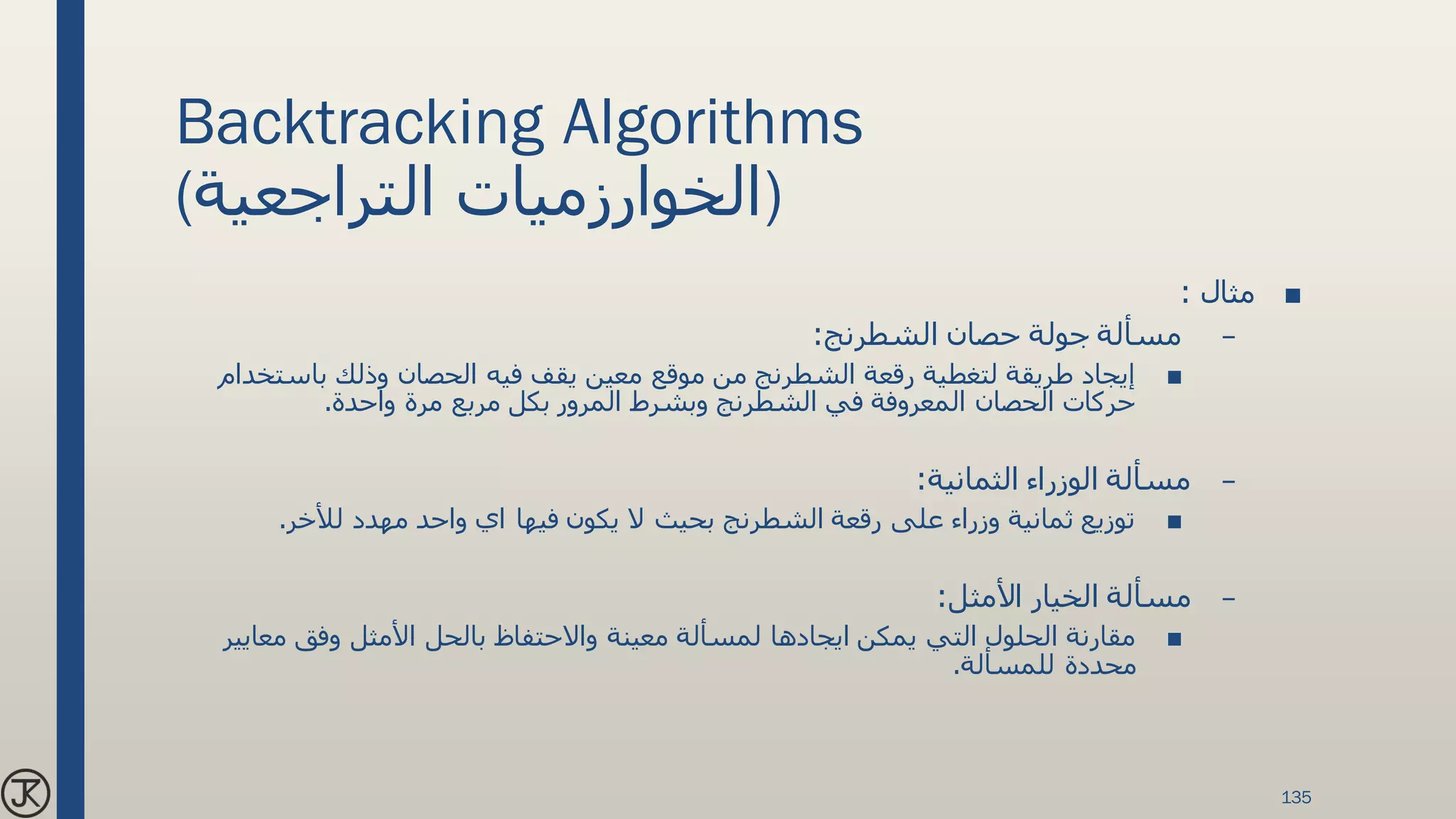 Backtracking Algorithms
(الخوارزميات التراجعية)

■ مثال :

– مسألة جولة حصان الشطرنج:

■ إيجاد طريقة لتغطية رقعة الشطرنج من موقع معين يقف فيه الحصان وذلك باستخدام حركات الحصان المعروفة في الشطرنج وبشرط المرور بكل مربع مرة واحدة.

– مسألة الوزراء الثمانية:

■ توزيع ثمانية وزراء على رقعة الشطرنج بحيث لا يكون فيها اي واحد مهدد للأخر.

– مسألة الخيار الأمثل:

■ مقارنة الحلول التي يمكن ايجادها لمسألة معينة والاحتفاظ بالحل الأمثل وفق معايير محددة للمسألة.

JK

135